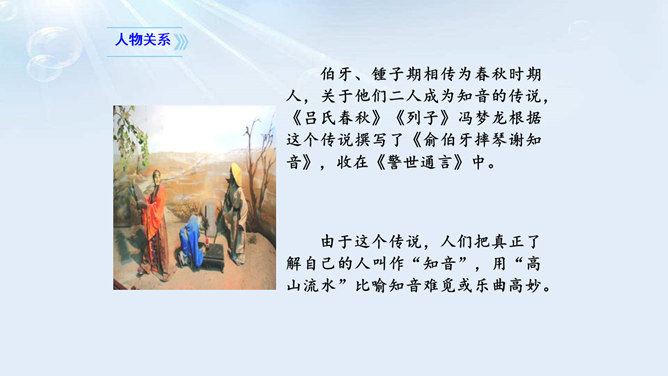 人物关系

伯牙、锺子期相传为春秋时期人，关于他们二人成为知音的传说，《吕氏春秋》《列子》冯梦龙根据这个传说撰写了《俞伯牙摔琴谢知音》，收在《警世通言》中。

由于这个传说，人们把真正了解自己的人叫作“知音”，用“高山流水”比喻知音难觅或乐曲高妙。